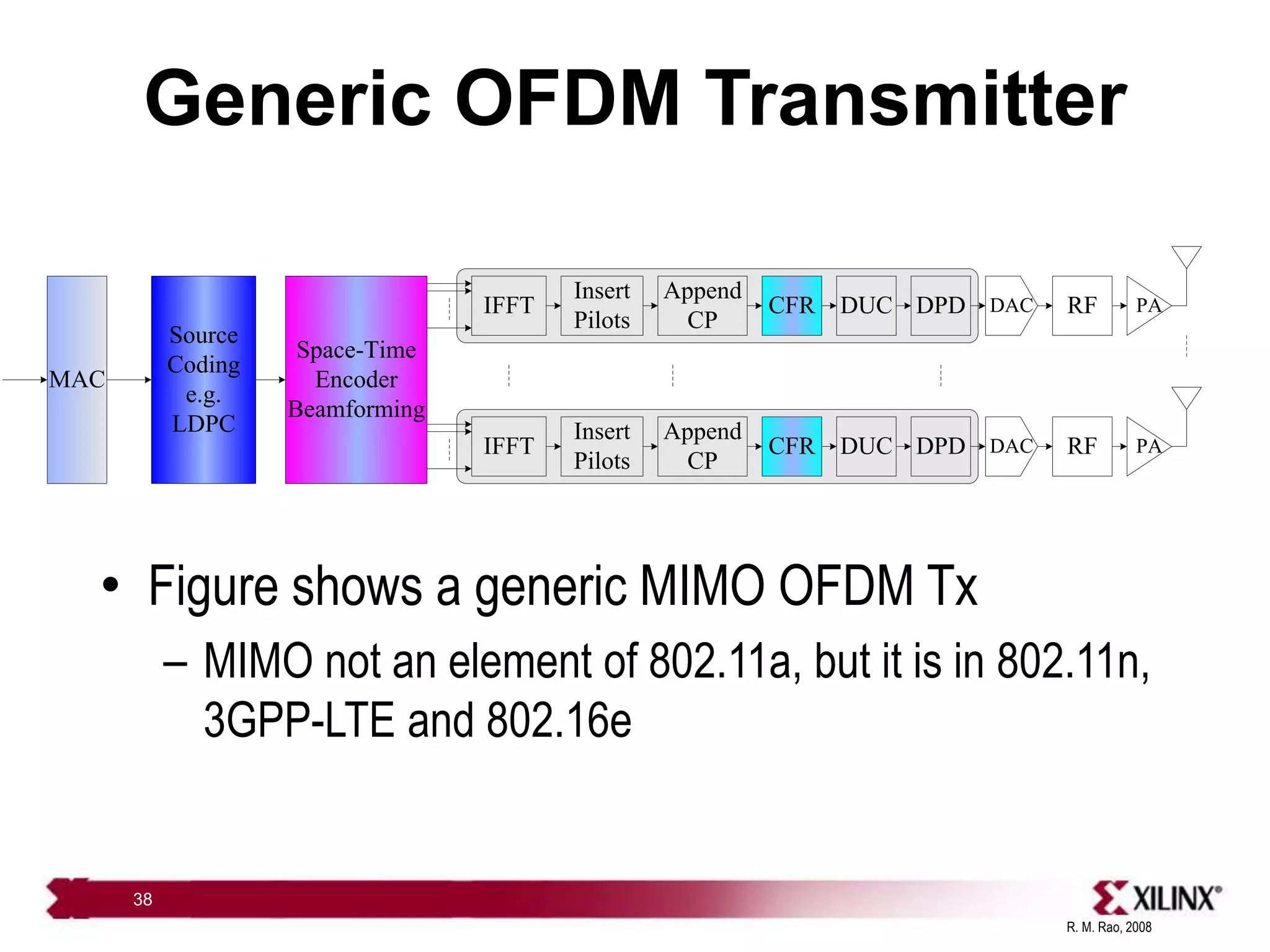 Generic OFDM Transmitter

MAC

Source Coding e.g. LDPC

Space-Time Encoder Beamforming

IFFT

Insert Pilots

Append CP

CFR

DUC

DPD

DAC

RF

PA

IFFT

Insert Pilots

Append CP

CFR

DUC

DPD

DAC

RF

PA

• Figure shows a generic MIMO OFDM Tx

– MIMO not an element of 802.11a, but it is in 802.11n, 3GPP-LTE and 802.16e

38

XILINX®

R. M. Rao, 2008